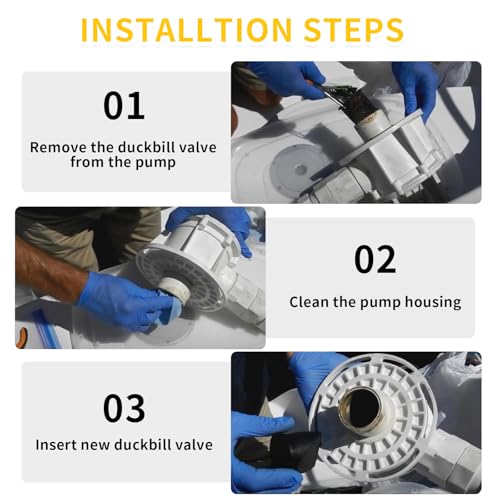 INSTALLTION STEPS

01

Remove the duckbill valve from the pump

02

Clean the pump housing

03

Insert new duckbill valve